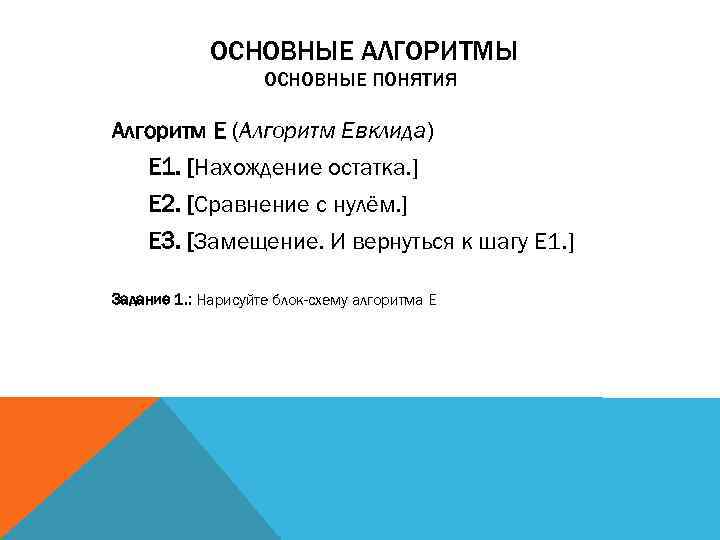 ОСНОВНЫЕ АЛГОРИТМЫ
ОСНОВНЫЕ ПОНЯТИЯ

Алгоритм Е (Алгоритм Евклида)

Е1. [Нахождение остатка.]

Е2. [Сравнение с нулём.]

Е3. [Замещение. И вернуться к шагу Е1.]

Задание 1.: Нарисуйте блок-схему алгоритма Е